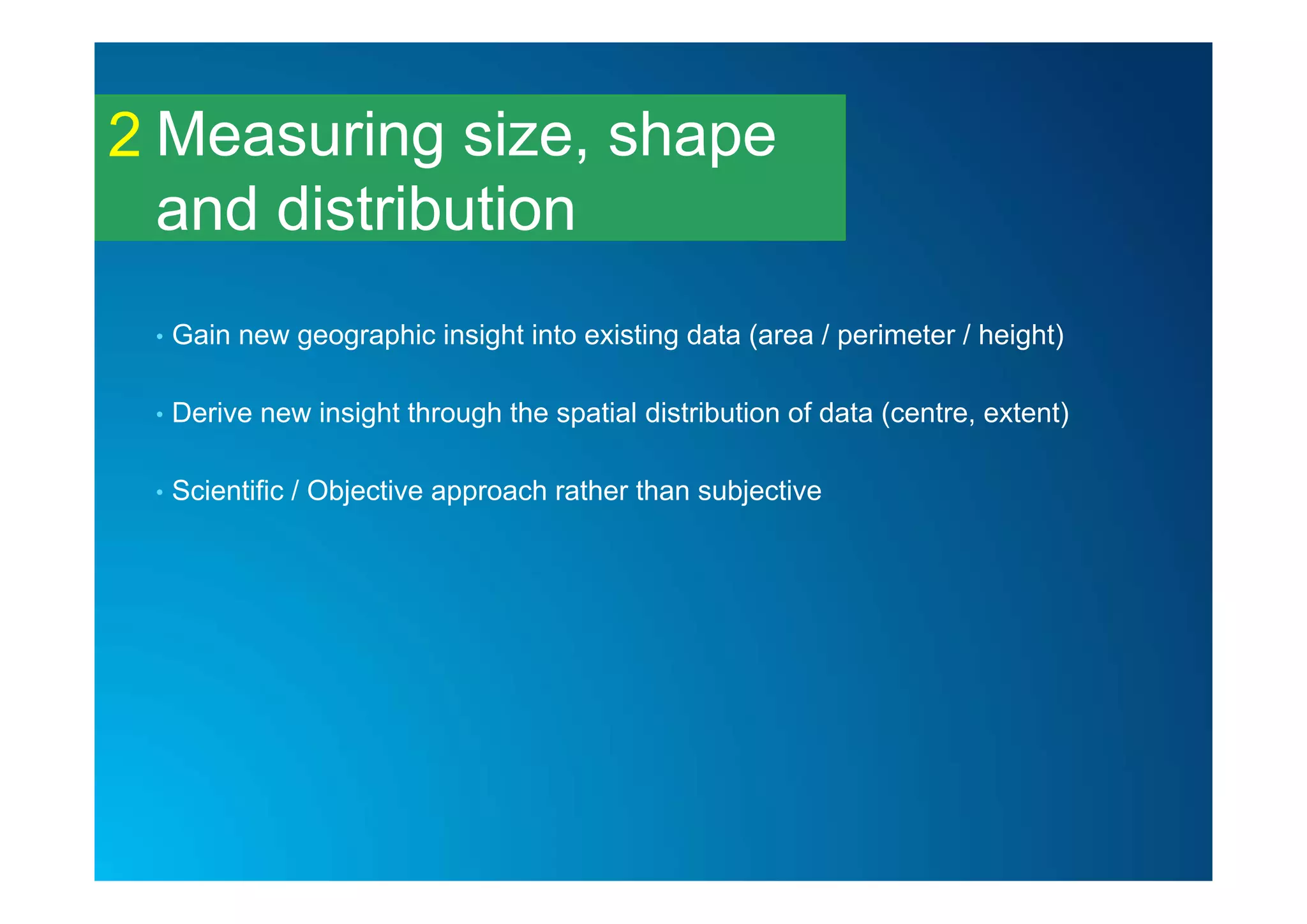 2 Measuring size, shape and distribution

• Gain new geographic insight into existing data (area / perimeter / height)

• Derive new insight through the spatial distribution of data (centre, extent)

• Scientific / Objective approach rather than subjective